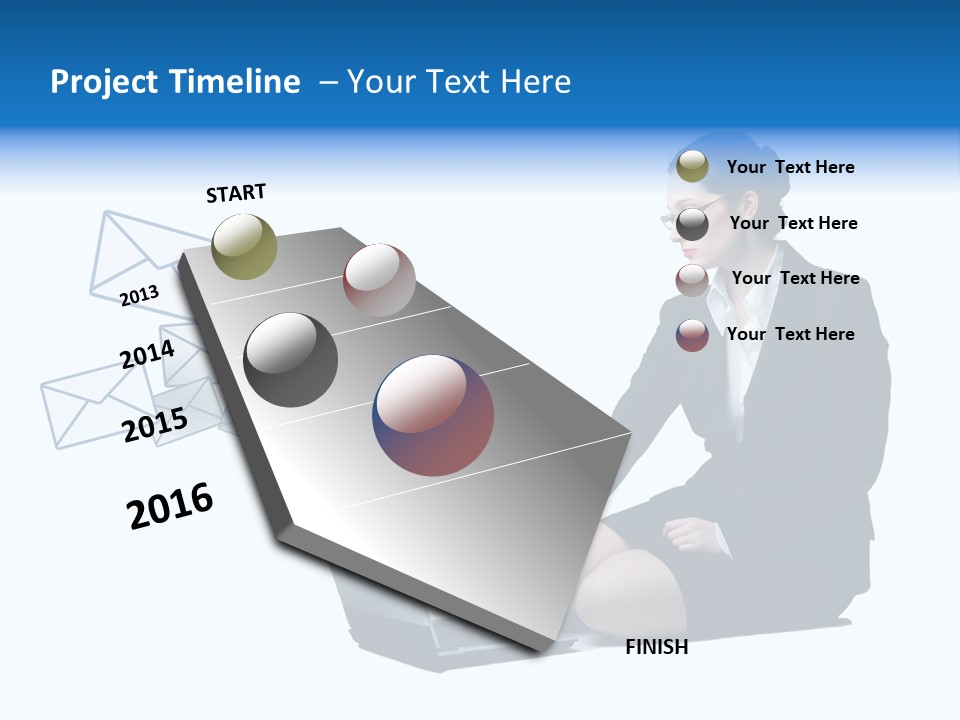 Project Timeline – Your Text Here

START

2013

2014

2015

2016

Your Text Here

Your Text Here

Your Text Here

Your Text Here

FINISH